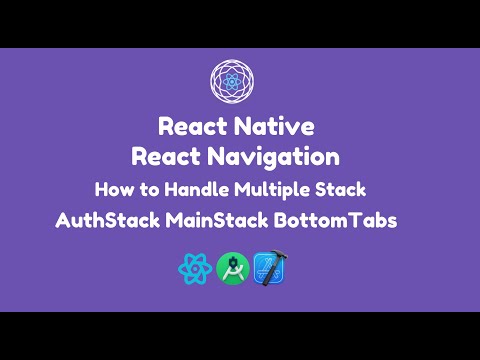 React Native
React Navigation
How to Handle Multiple Stack
AuthStack MainStack BottomTabs